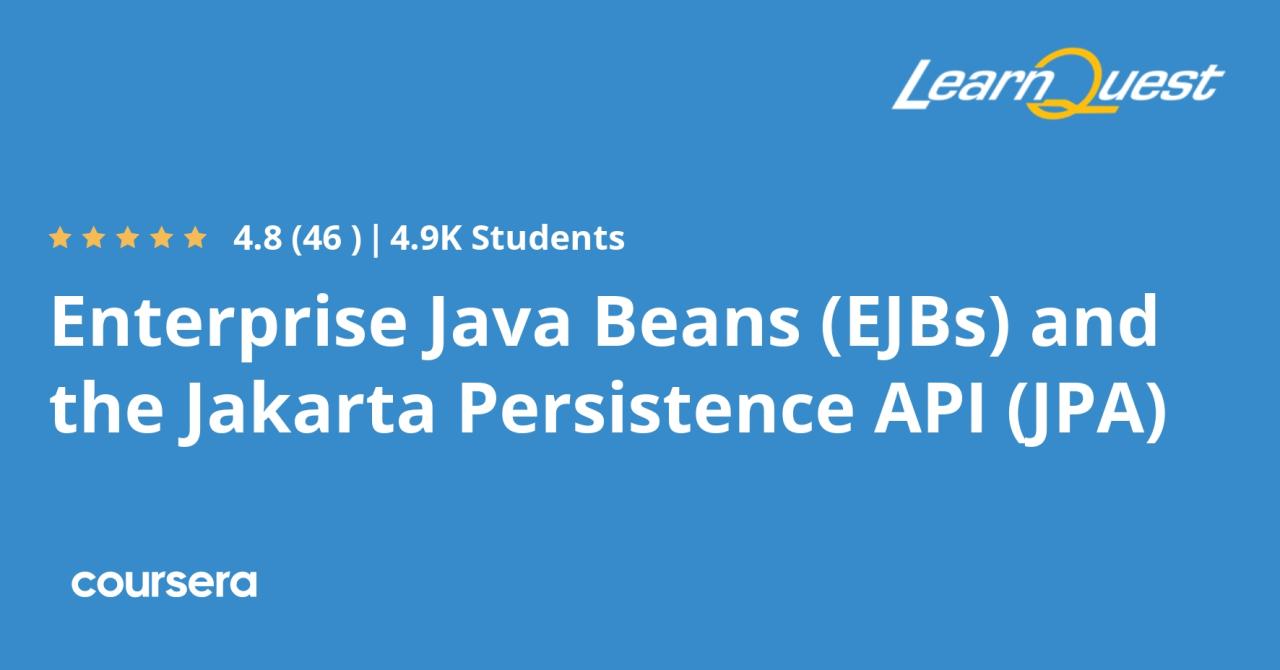 LearnQuest

4.8 (46 ) | 4.9K Students

Enterprise Java Beans (EJBs) and the Jakarta Persistence API (JPA)

coursera